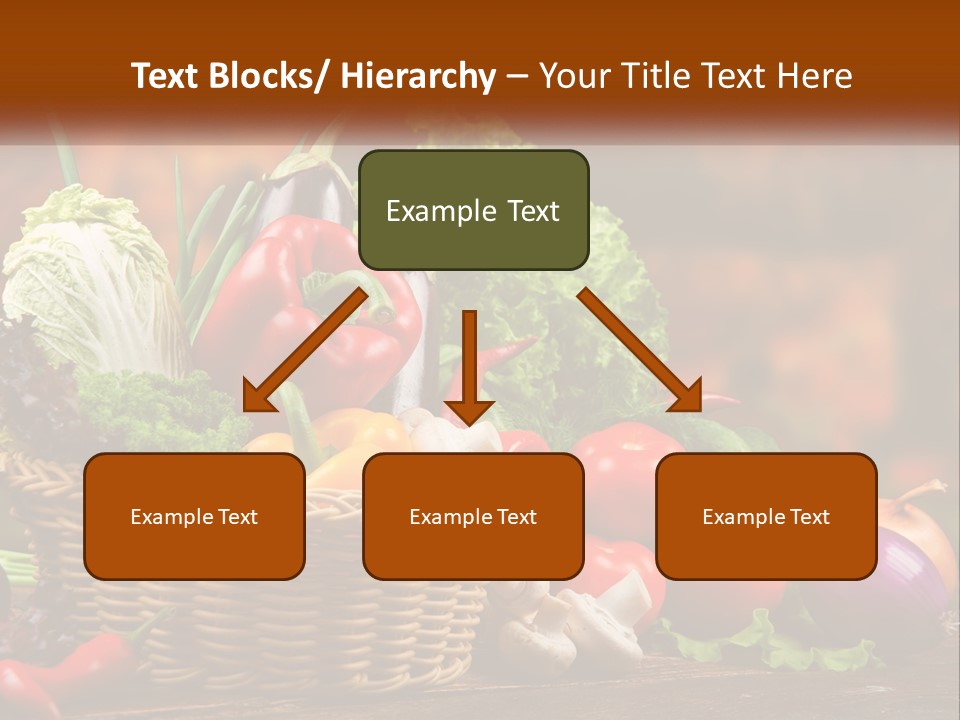 Text Blocks/ Hierarchy – Your Title Text Here

Example Text

Example Text

Example Text

Example Text